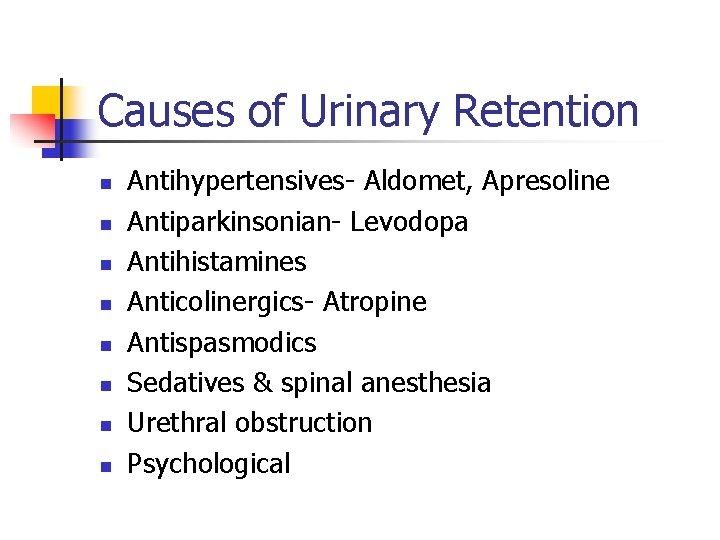 Causes of Urinary Retention

- Antihypertensives- Aldomet, Apresoline
- Antiparkinsonian- Levodopa
- Antihistamines
- Anticolinergics- Atropine
- Antispasmodics
- Sedatives & spinal anesthesia
- Urethral obstruction
- Psychological